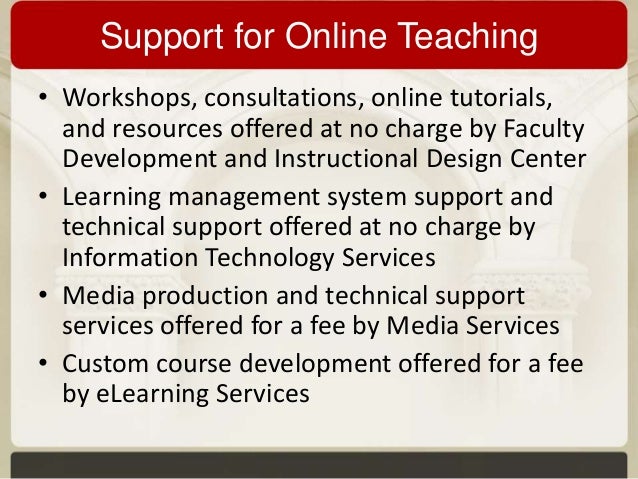 Support for Online Teaching

• Workshops, consultations, online tutorials, and resources offered at no charge by Faculty Development and Instructional Design Center
• Learning management system support and technical support offered at no charge by Information Technology Services
• Media production and technical support services offered for a fee by Media Services
• Custom course development offered for a fee by eLearning Services